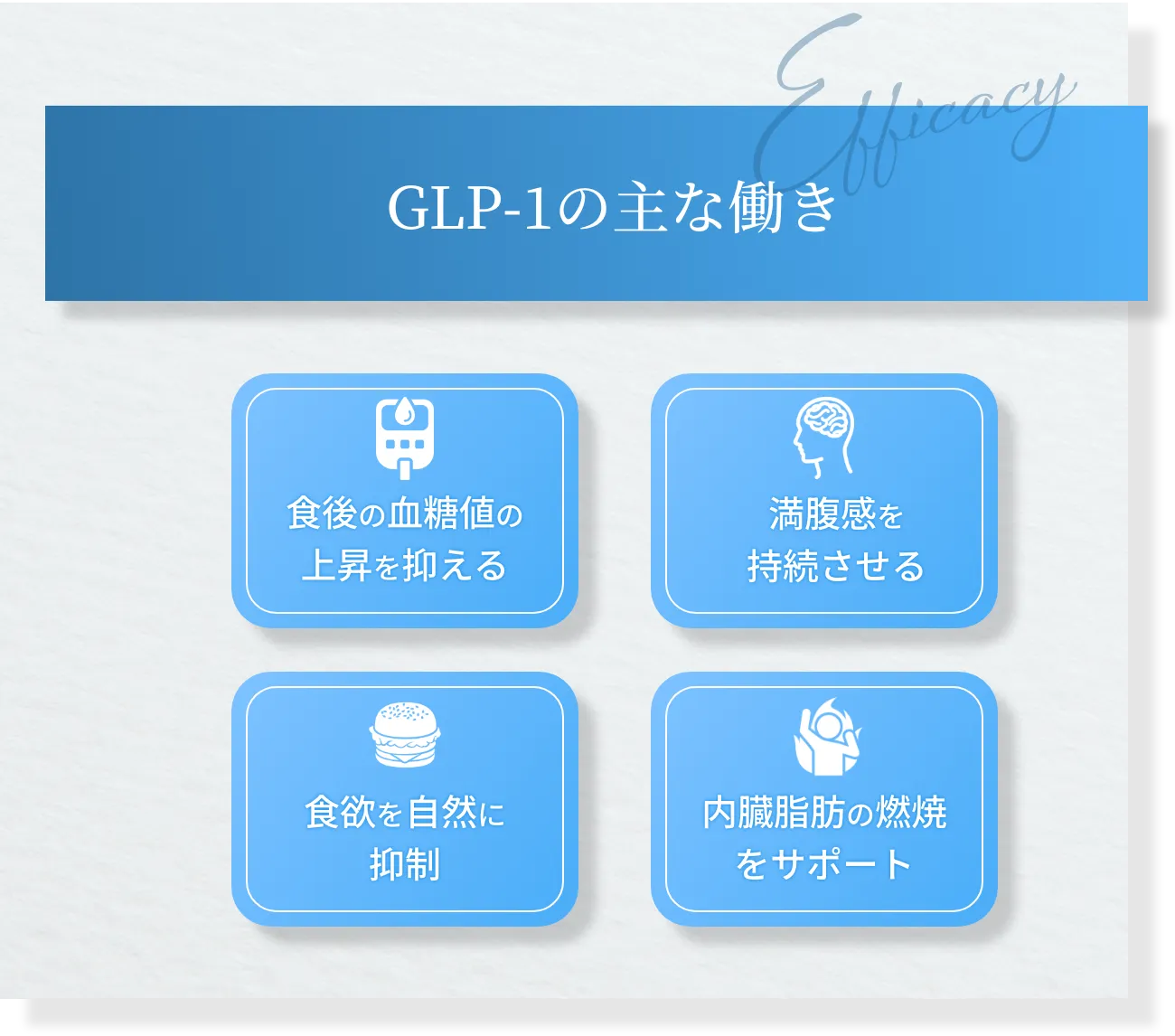 Efficacy

GLP-1の主な働き

食後の血糖値の上昇を抑える

満腹感を持続させる

食欲を自然に抑制

内臓脂肪の燃焼をサポート